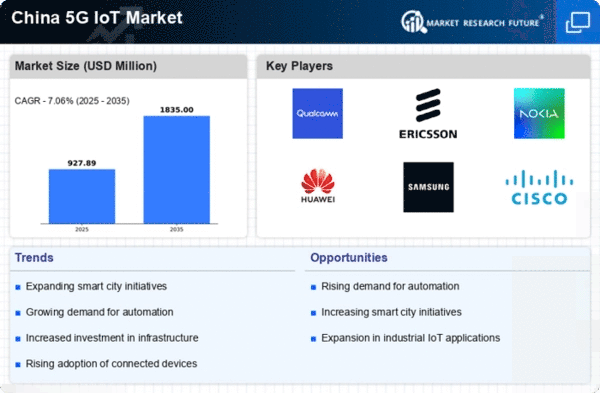 China 5G IoT Market

MARKET RESEARCH FUTURE®

Market Size (USD Million)

CAGR - 7.06% (2025 - 2035)

927.89

1835.00

2025

2035

Key Players

Qualcomm

ERICSSON

NOKIA

HUAWEI

SAMSUNG

CISCO

Trends

Expanding smart city initiatives

Growing demand for automation

Increased investment in infrastructure

Rising adoption of connected devices

Opportunities

Rising demand for automation

Increasing smart city initiatives

Expansion in industrial IoT applications